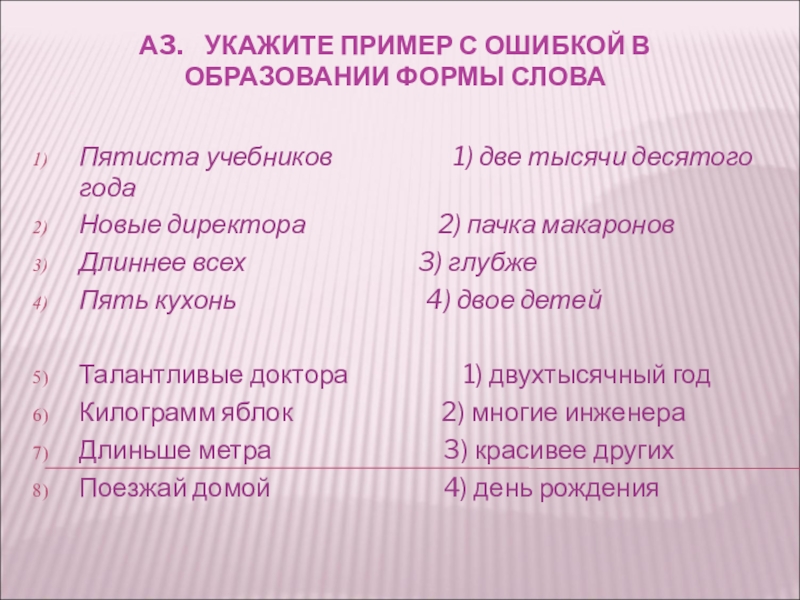 А3. УКАЖИТЕ ПРИМЕР С ОШИБКОЙ В ОБРАЗОВАНИИ ФОРМЫ СЛОВА

1) Пятиста учебников 1) две тысячи десятого года
2) Новые директора 2) пачка макаронов
3) Длиннее всех 3) глубже
4) Пять кухонь 4) двое детей

5) Талантливые доктора 1) двухтысячный год
6) Килограмм яблок 2) многие инженера
7) Длиньше метра 3) красивее других
8) Поезжай домой 4) день рождения